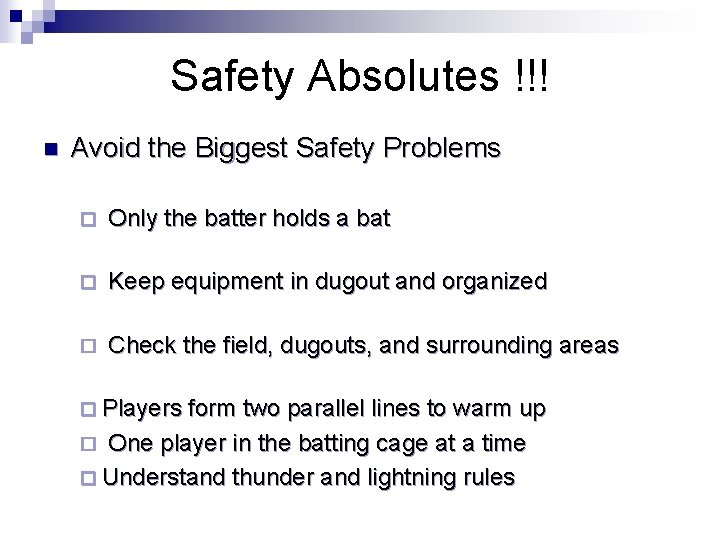 Safety Absolutes !!!

Avoid the Biggest Safety Problems

Only the batter holds a bat

Keep equipment in dugout and organized

Check the field, dugouts, and surrounding areas

Players form two parallel lines to warm up

One player in the batting cage at a time

Understand thunder and lightning rules